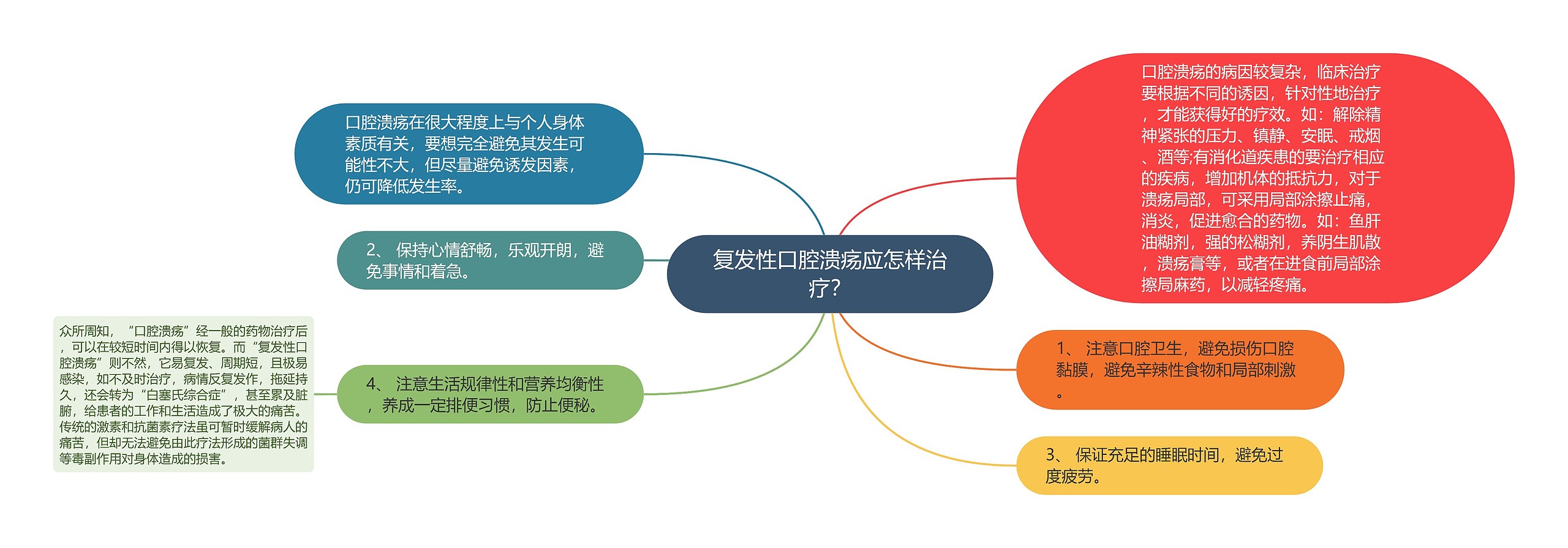 复发性口腔溃疡应怎样治疗?

口腔溃疡在很大程度上与个人身体素质有关，要想完全避免其发生可能性不大，但尽量避免诱发因素，仍可降低发生率。

2、 保持心情舒畅，乐观开朗，避免事情和着急。

4、 注意生活规律性和营养均衡性，养成一定排便习惯，防止便秘。

众所周知，“口腔溃疡”经一般的药物治疗后，可以在较短时间内得以恢复。而“复发性口腔溃疡”则不然，它易复发、周期短，且极易感染，如不及时治疗，病情反复发作，拖延持久，还会转为“白塞氏综合症”，甚至累及脏腑，给患者的工作和生活造成了极大的痛苦。传统的激素和抗菌素疗法虽可暂时缓解病人的痛苦，但却无法避免由此疗法形成的菌群失调等毒副作用对身体造成的损害。

口腔溃疡的病因较复杂，临床治疗要根据不同的诱因，针对性地治疗，才能获得好的疗效。如：解除精神紧张的压力、镇静、安眠、戒烟、酒等;有消化道疾患的要治疗相应的疾病，增加机体的抵抗力，对于溃疡局部，可采用局部涂擦止痛，消炎，促进愈合的药物。如：鱼肝油糊剂，强的松糊剂，养阴生肌散，溃疡膏等，或者在进食前局部涂擦局麻药，以减轻疼痛。

1、 注意口腔卫生，避免损伤口腔黏膜，避免辛辣性食物和局部刺激。

3、 保证充足的睡眠时间，避免过度疲劳。